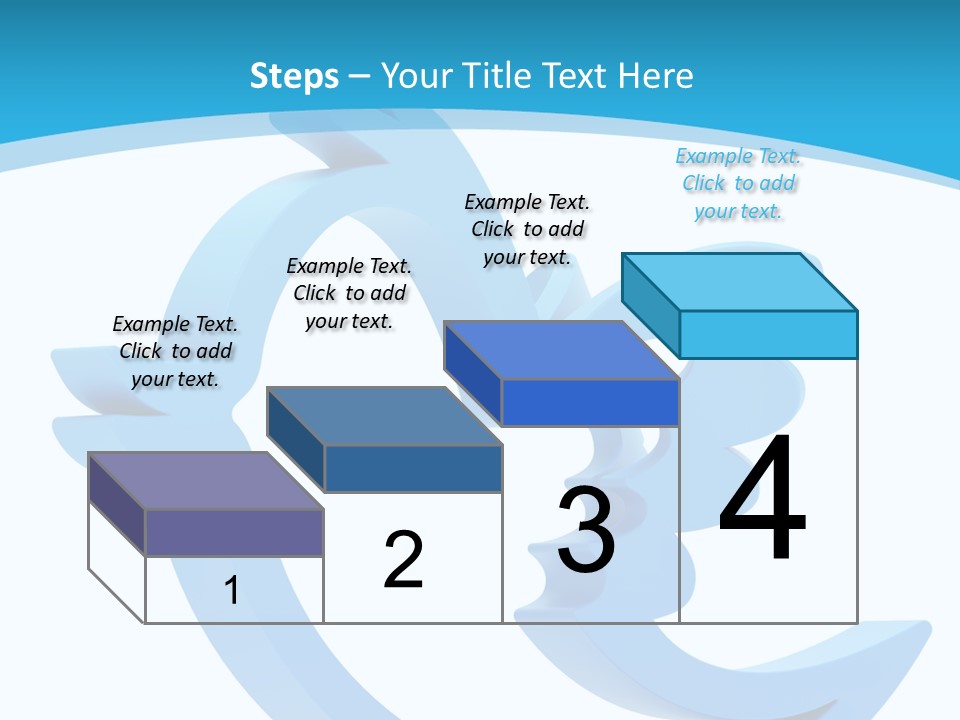 Steps – Your Title Text Here

Example Text. Click to add your text.

Example Text. Click to add your text.

Example Text. Click to add your text.

Example Text. Click to add your text.

1

2

3

4